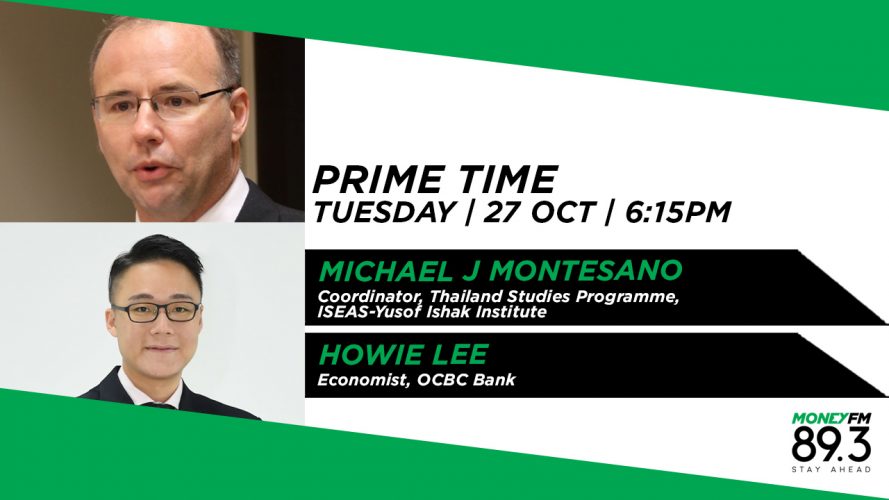 PRIME TIME
TUESDAY | 27 OCT | 6:15PM

MICHAEL J MONTESANO
Coordinator, Thailand Studies Programme, ISEAS-Yusof Ishak Institute

HOWIE LEE
Economist, OCBC Bank

MONEYFM
89.3
STAY AHEAD